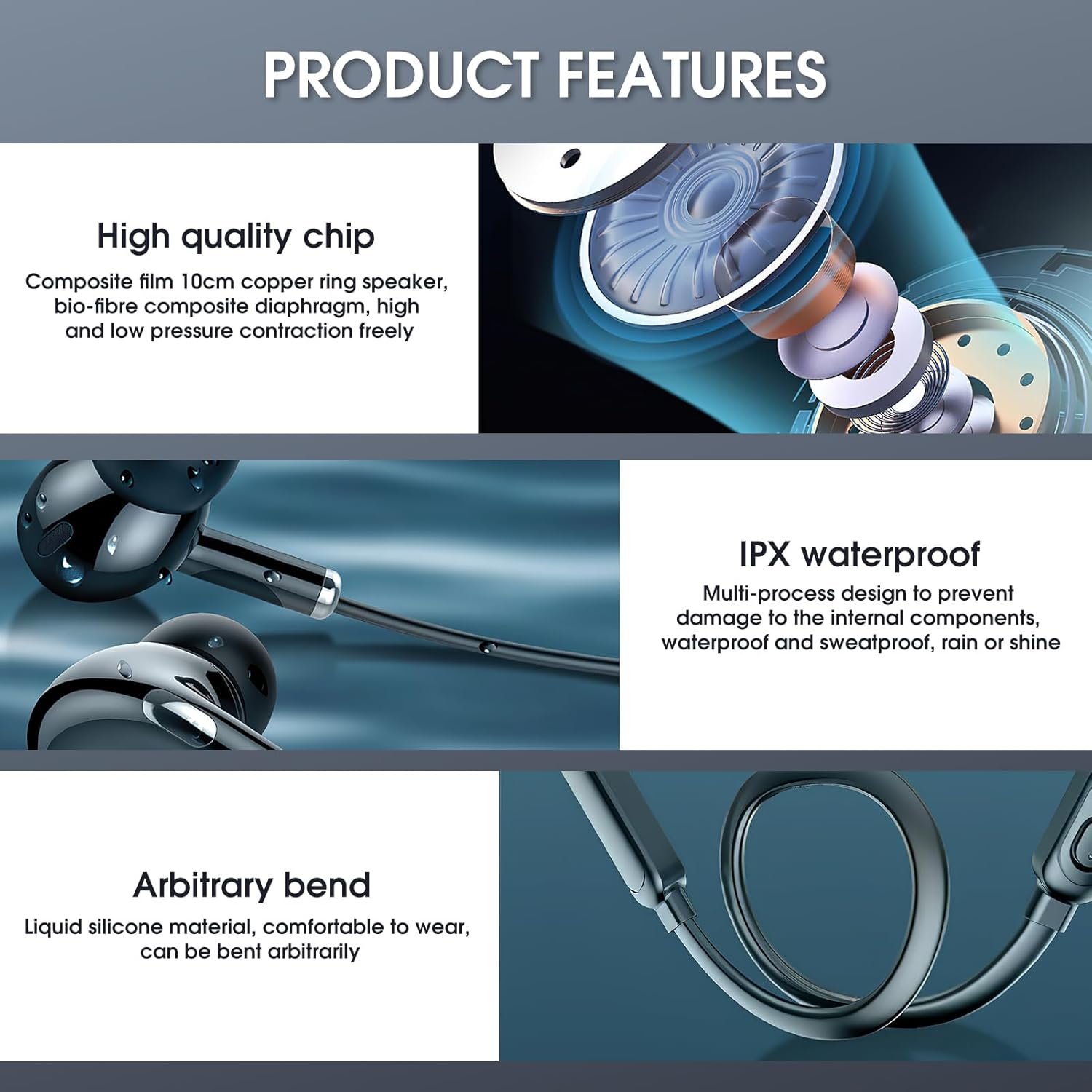 PRODUCT FEATURES

High quality chip

Composite film 10cm copper ring speaker, bio-fibre composite diaphragm, high and low pressure contraction freely

IPX waterproof

Multi-process design to prevent damage to the internal components, waterproof and sweatproof, rain or shine

Arbitrary bend

Liquid silicone material, comfortable to wear, can be bent arbitrarily